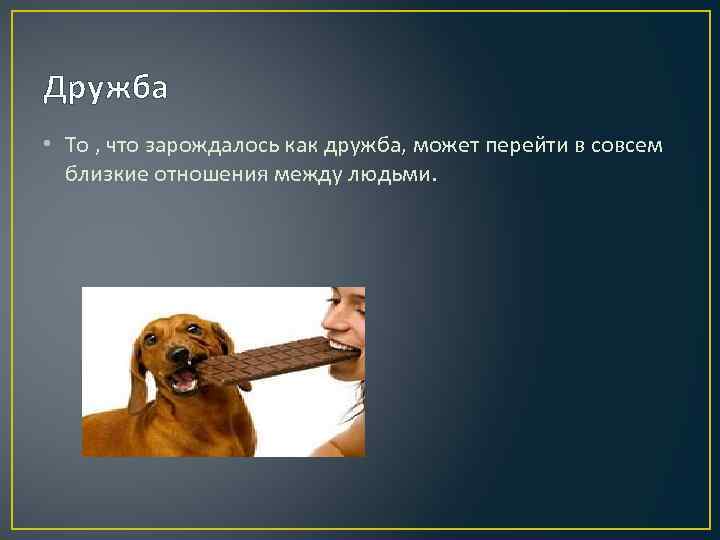 Дружба

• То , что зарождалось как дружба, может перейти в совсем близкие отношения между людьми.